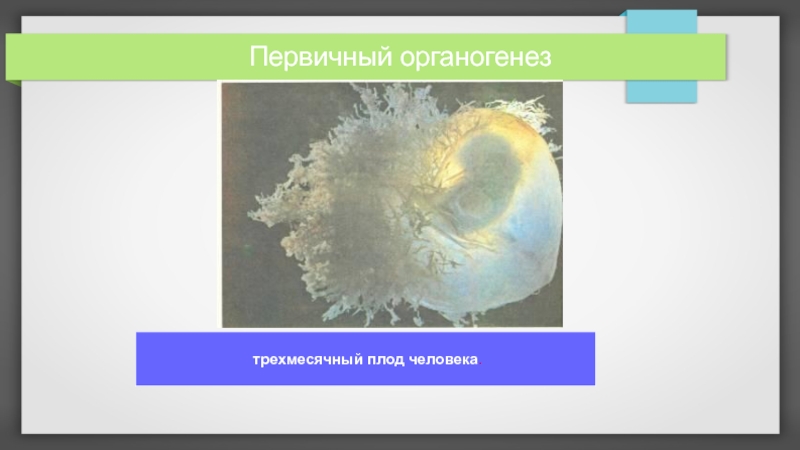 Первичный органогенез

трехмесячный плод человека